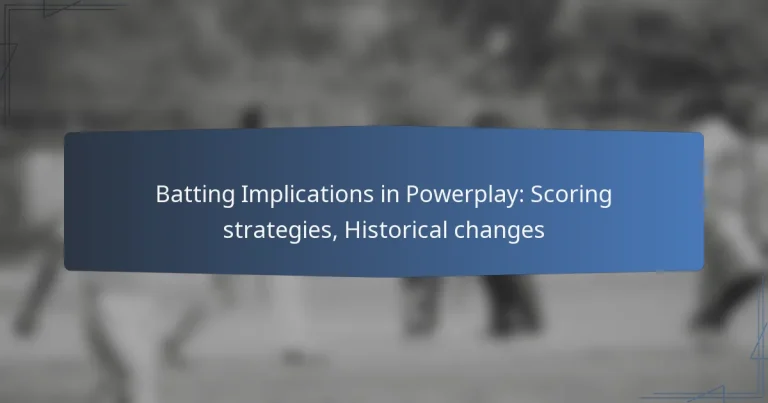 Batting Implications in Powerplay: Scoring strategies, Historical changes